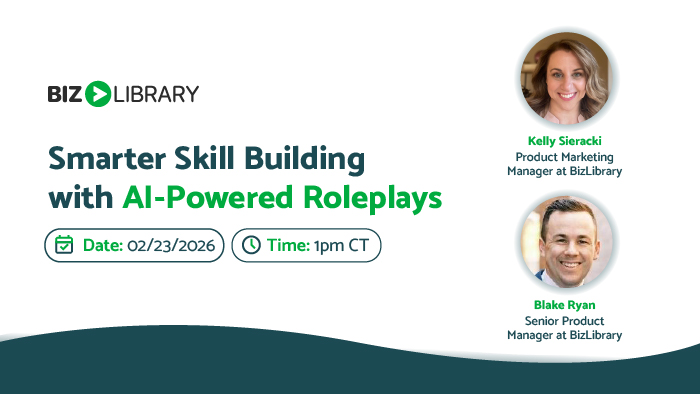 BIZ LIBRARY

Smarter Skill Building with AI-Powered Roleplays

Date: 02/23/2026

Time: 1pm CT

Kelly Sieracki
Product Marketing Manager at BizLibrary

Blake Ryan
Senior Product Manager at BizLibrary